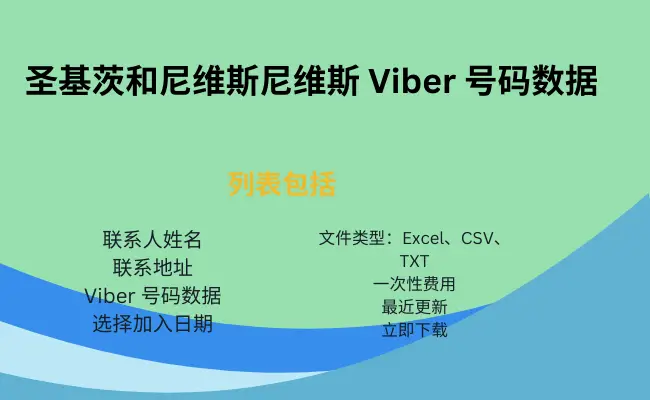 圣基茨和尼维斯尼维斯 Viber 号码数据

列表包括

联系人姓名
联系地址
Viber 号码数据
选择加入日期

文件类型：Excel、CSV、TXT
一次性费用
最近更新
立即下载